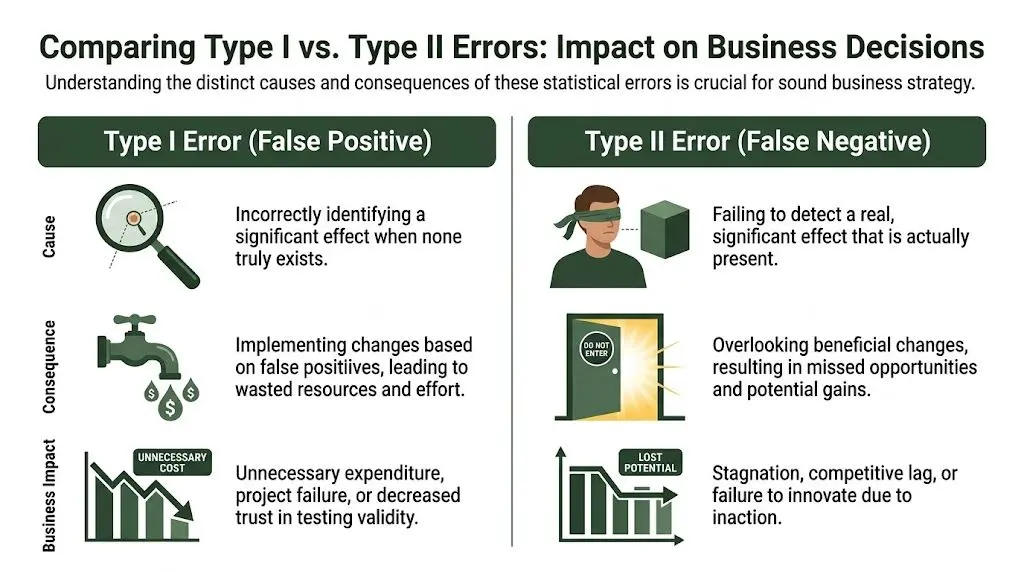 Comparing Type I vs. Type II Errors: Impact on Business Decisions

Understanding the distinct causes and consequences of these statistical errors is crucial for sound business strategy.

Type I Error (False Positive)

Cause

Incorrectly identifying a significant effect when none truly exists.

Consequence

$ $ $

Implementing changes based on false positiives, leading to wasted resources and effort.

Business Impact

UNNECESSARY COST

Unnecessary expenditure, project failure, or decreased trust in testing validity.

Type II Error (False Negative)

Failing to detect a real, significant effect that is actually present.

DO NOT ENTER

Overlooking beneficial changes, resulting in missed opportunities and potential gains.

LOST POTENTIAL

Stagnation, competitive lag, or failure to innovate due to inaction.